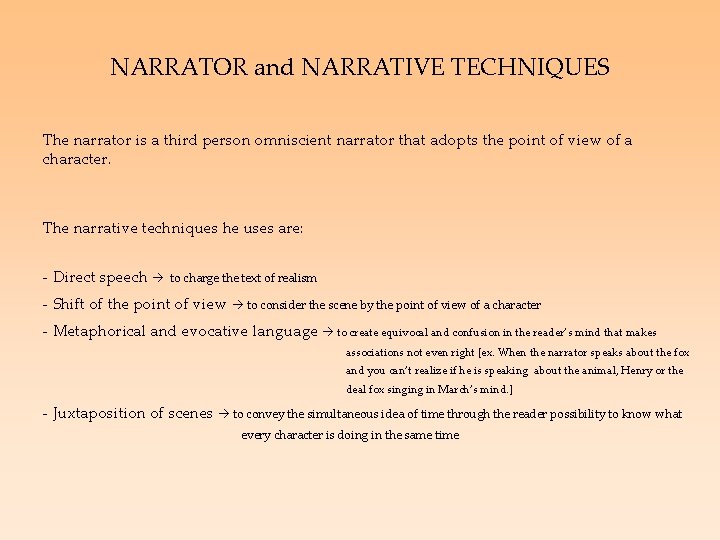 NARRATOR and NARRATIVE TECHNIQUES

The narrator is a third person omniscient narrator that adopts the point of view of a character.

The narrative techniques he uses are:

- Direct speech → to charge the text of realism
- Shift of the point of view → to consider the scene by the point of view of a character
- Metaphorical and evocative language → to create equivocal and confusion in the reader's mind that makes associations not even right [ex. When the narrator speaks about the fox and you can't realize if he is speaking about the animal, Henry or the deal fox singing in March's mind.]
- Juxtaposition of scenes → to convey the simultaneous idea of time through the reader possibility to know what every character is doing in the same time